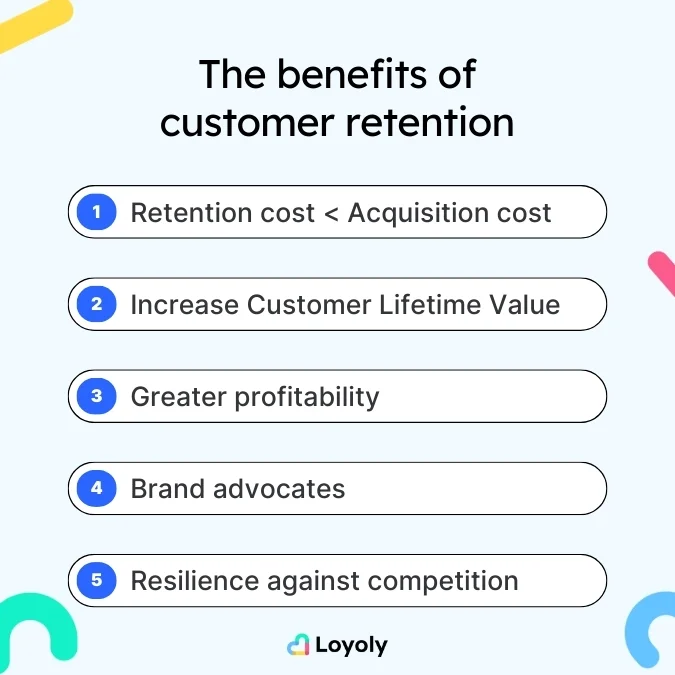 The benefits of customer retention

1 Retention cost < Acquisition cost

2 Increase Customer Lifetime Value

3 Greater profitability

4 Brand advocates

5 Resilience against competition

Loyoly